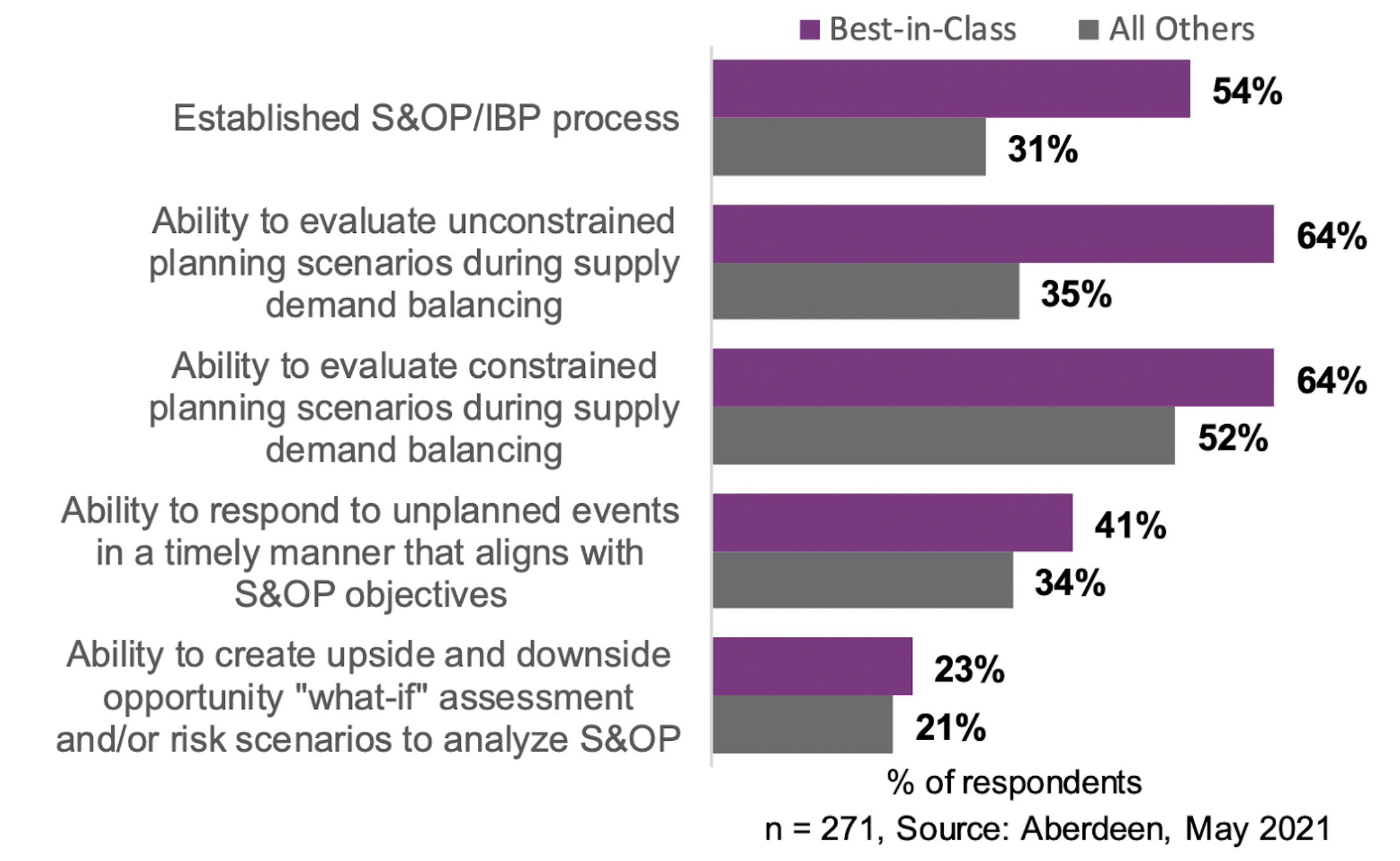 Best-in-Class All Others

Established S&OP/IBP process
54%
31%

Ability to evaluate unconstrained planning scenarios during supply demand balancing
64%
35%

Ability to evaluate constrained planning scenarios during supply demand balancing
64%
52%

Ability to respond to unplanned events in a timely manner that aligns with S&OP objectives
41%
34%

Ability to create upside and downside opportunity "what-if" assessment and/or risk scenarios to analyze S&OP
23%
21%

% of respondents
n = 271, Source: Aberdeen, May 2021